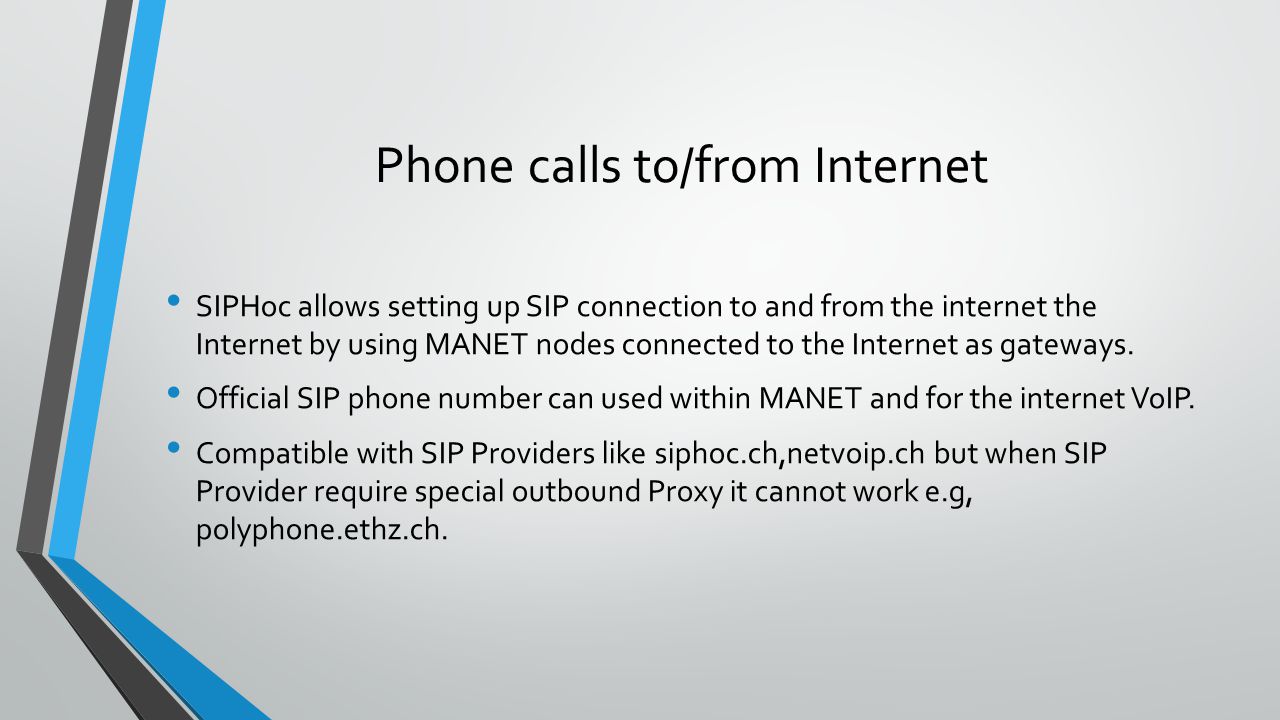 Phone calls to/from Internet

• SIPHoc allows setting up SIP connection to and from the internet the Internet by using MANET nodes connected to the Internet as gateways.

• Official SIP phone number can used within MANET and for the internet VoIP.

• Compatible with SIP Providers like siphoc.ch,netvoip.ch but when SIP Provider require special outbound Proxy it cannot work e.g, polyphone.ethz.ch.